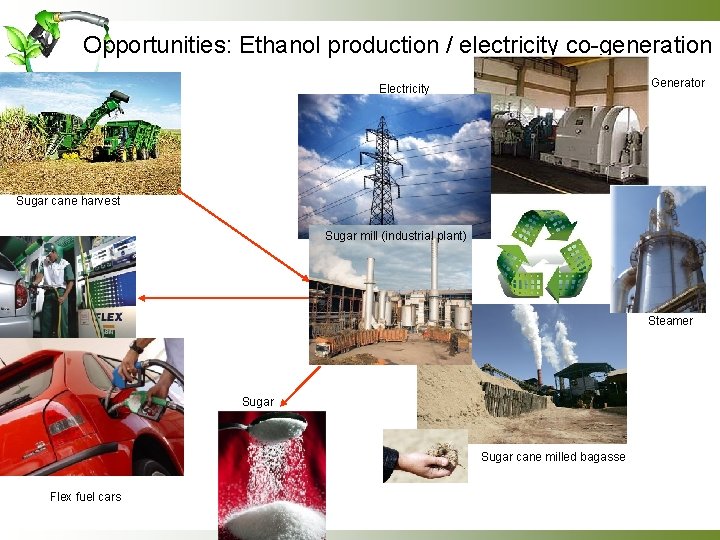 Opportunities: Ethanol production / electricity co-generation

Sugar cane harvest

Electricity

Generator

Sugar mill (industrial plant)

FLEX

Steamer

Sugar

Sugar cane milled bagasse

Flex fuel cars